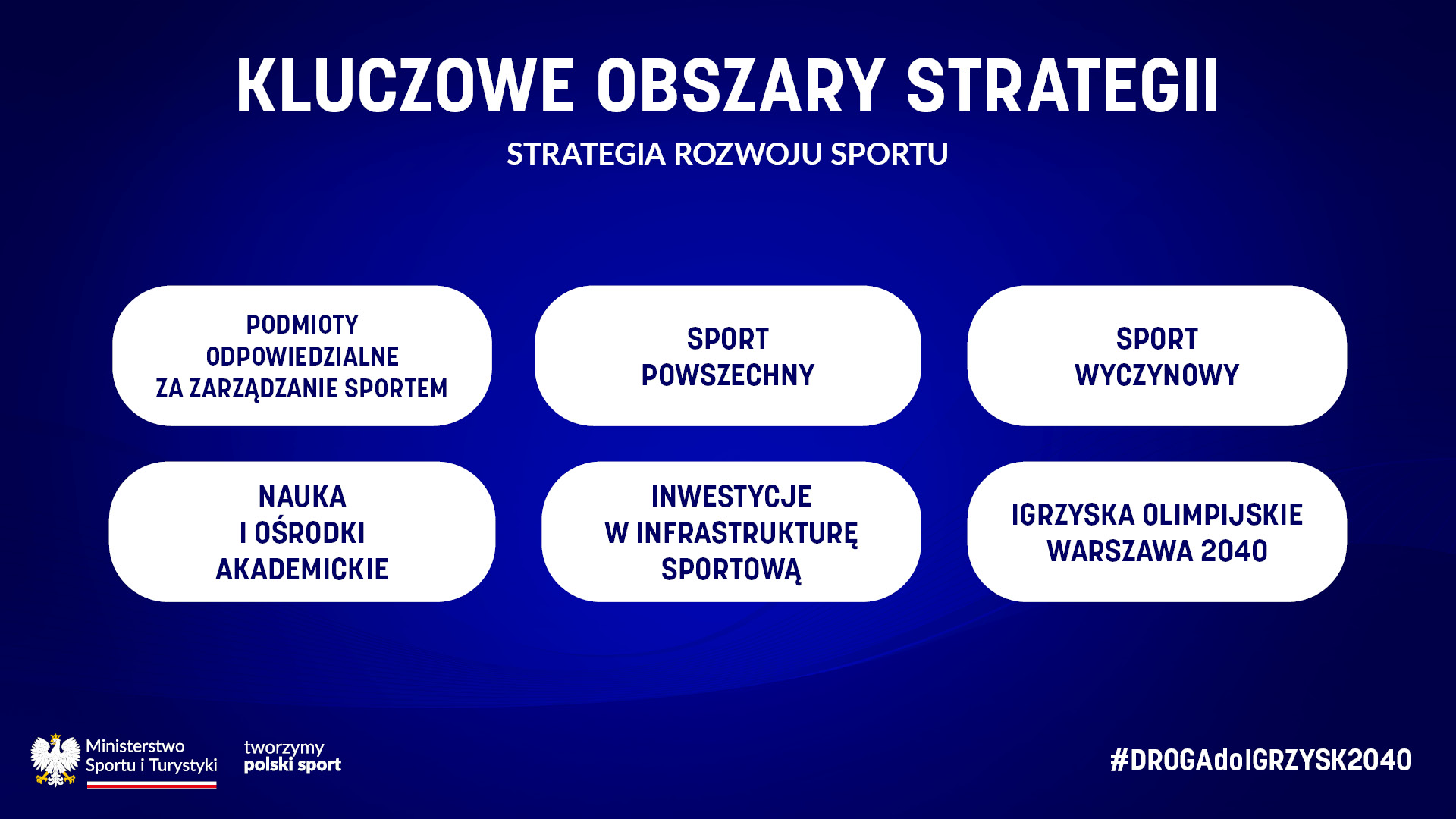 KLUCZOWE OBSZARY STRATEGII

STRATEGIA ROZWOJU SPORTU

PODMIOTY ODPOWIEDZIALNE ZA ZARZĄDZANIE SPORTEM

SPORT POWSZECHNY

SPORT WYCZYNOWY

NAUKA I OŚRODKI AKADEMICKIE

INWESTYCJE W INFRASTRUKTURĘ SPORTOWĄ

IGRZYSKA OLIMPIJSKIE WARSZAWA 2040

Ministerstwo Sportu i Turystyki

tworzymy polski sport

#DROGAdoIGRZYSK2040